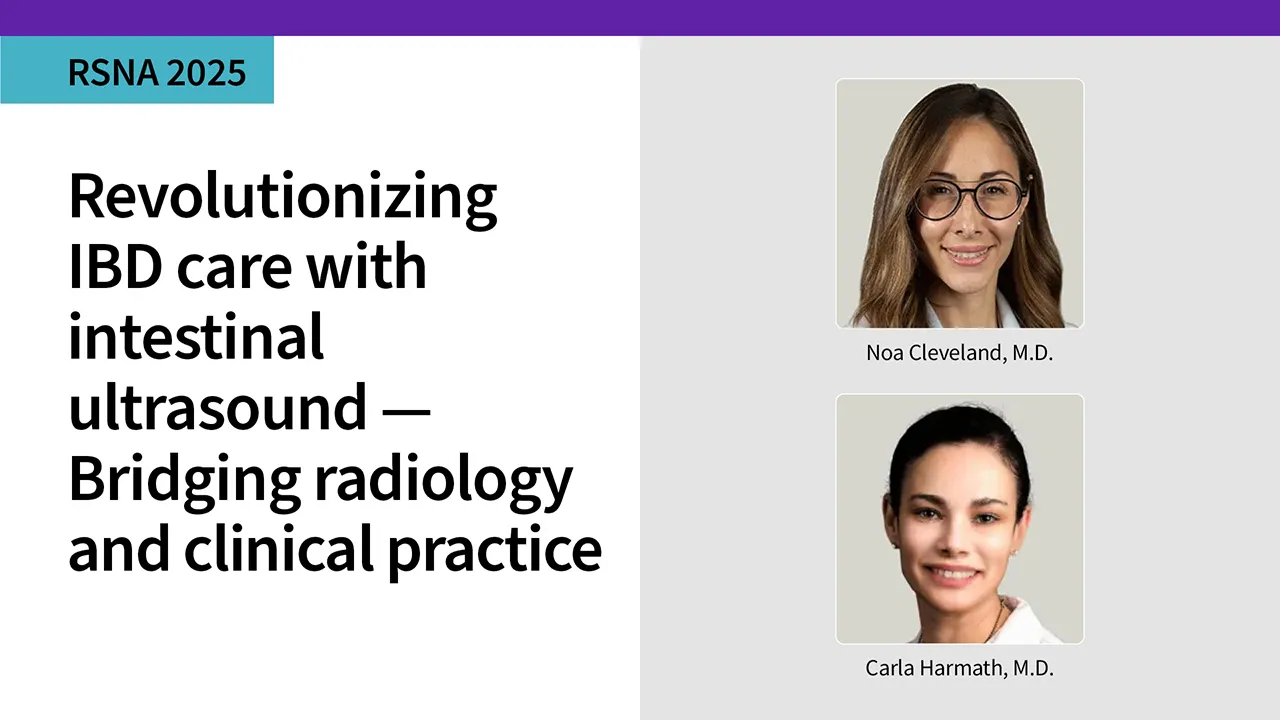 RSNA 2025

Revolutionizing IBD care with intestinal ultrasound — Bridging radiology and clinical practice

Noa Cleveland, M.D.

Carla Harmath, M.D.